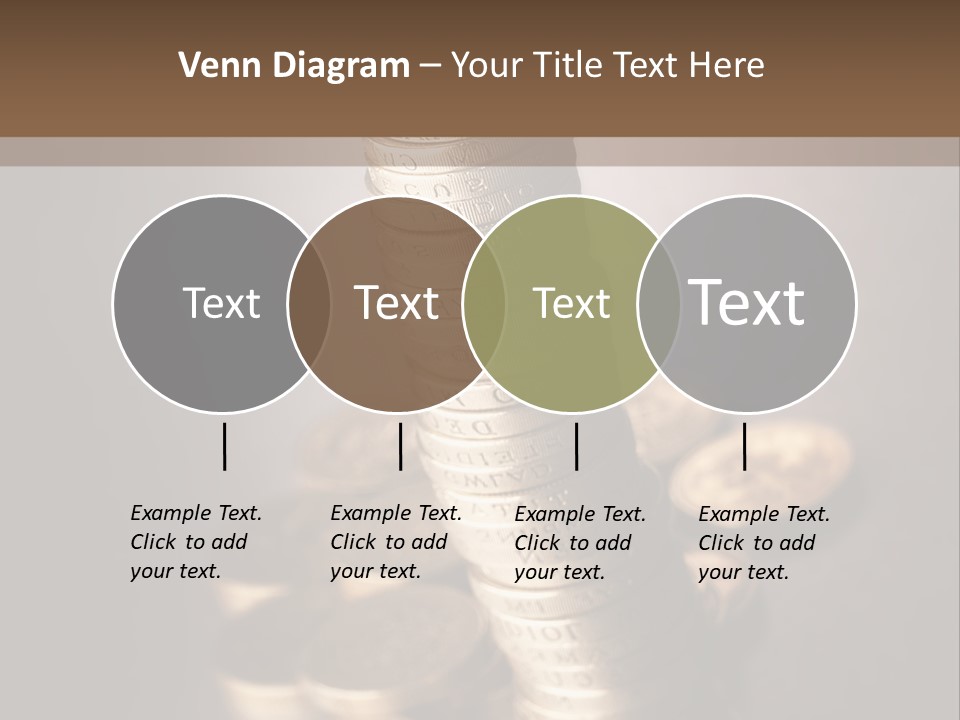 Venn Diagram – Your Title Text Here

Text

Text

Text

Text

Example Text. Click to add your text.

Example Text. Click to add your text.

Example Text. Click to add your text.

Example Text. Click to add your text.